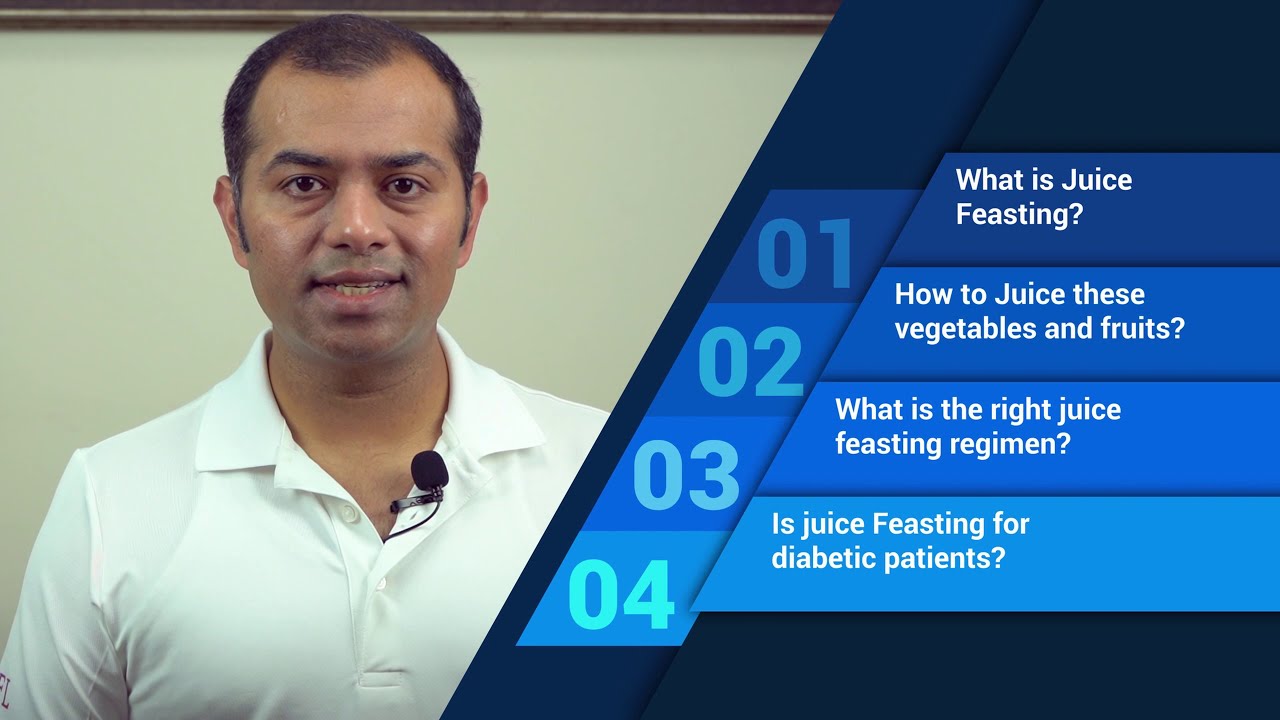 01
What is Juice Feasting?

02
How to Juice these vegetables and fruits?

03
What is the right juice feasting regimen?

04
Is juice Feasting for diabetic patients?